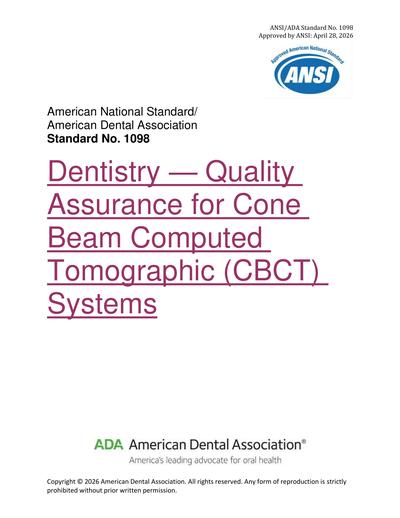 ANSI/ADA Standard No. 1098
Approved by ANSI: April 28, 2026

Approved American National Standard
ANSI

American National Standard/
American Dental Association
Standard No. 1098

Dentistry — Quality Assurance for Cone Beam Computed Tomographic (CBCT) Systems

ADA American Dental Association®
America's leading advocate for oral health

Copyright © 2026 American Dental Association. All rights reserved. Any form of reproduction is strictly prohibited without prior written permission.